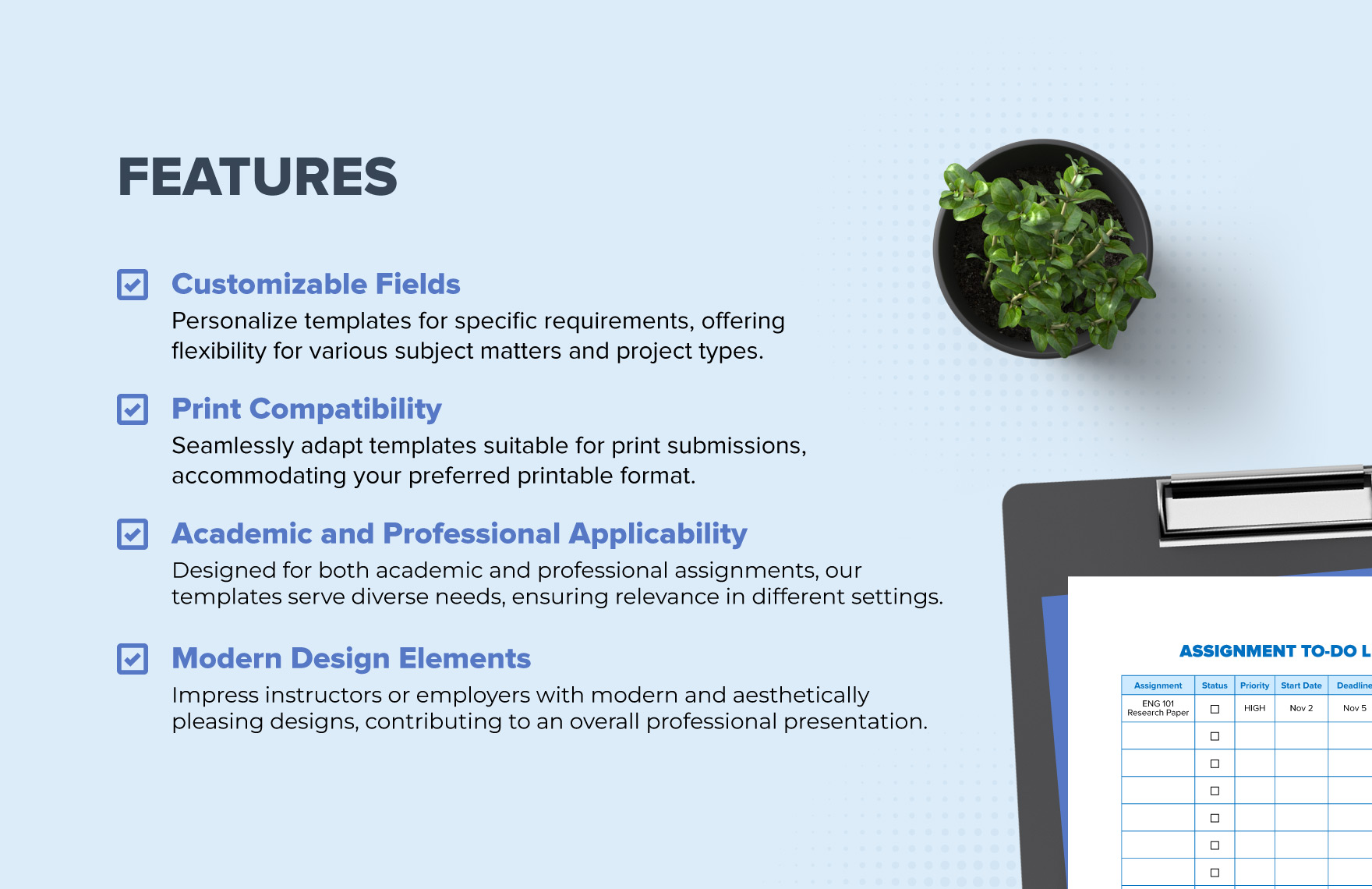 FEATURES

Customizable Fields
Personalize templates for specific requirements, offering flexibility for various subject matters and project types.

Print Compatibility
Seamlessly adapt templates suitable for print submissions, accommodating your preferred printable format.

Academic and Professional Applicability
Designed for both academic and professional assignments, our templates serve diverse needs, ensuring relevance in different settings.

Modern Design Elements
Impress instructors or employers with modern and aesthetically pleasing designs, contributing to an overall professional presentation.

ASSIGNMENT TO-DO L

| Assignment | Status | Priority | Start Date | Deadline |
|---|---|---|---|---|
| ENG 101 Research Paper | ☐ | HIGH | Nov 2 | Nov 5 |
| | ☐ | | | |
| | ☐ | | | |
| | ☐ | | | |
| | ☐ | | | |
| | ☐ | | | |
| | ☐ | | | |